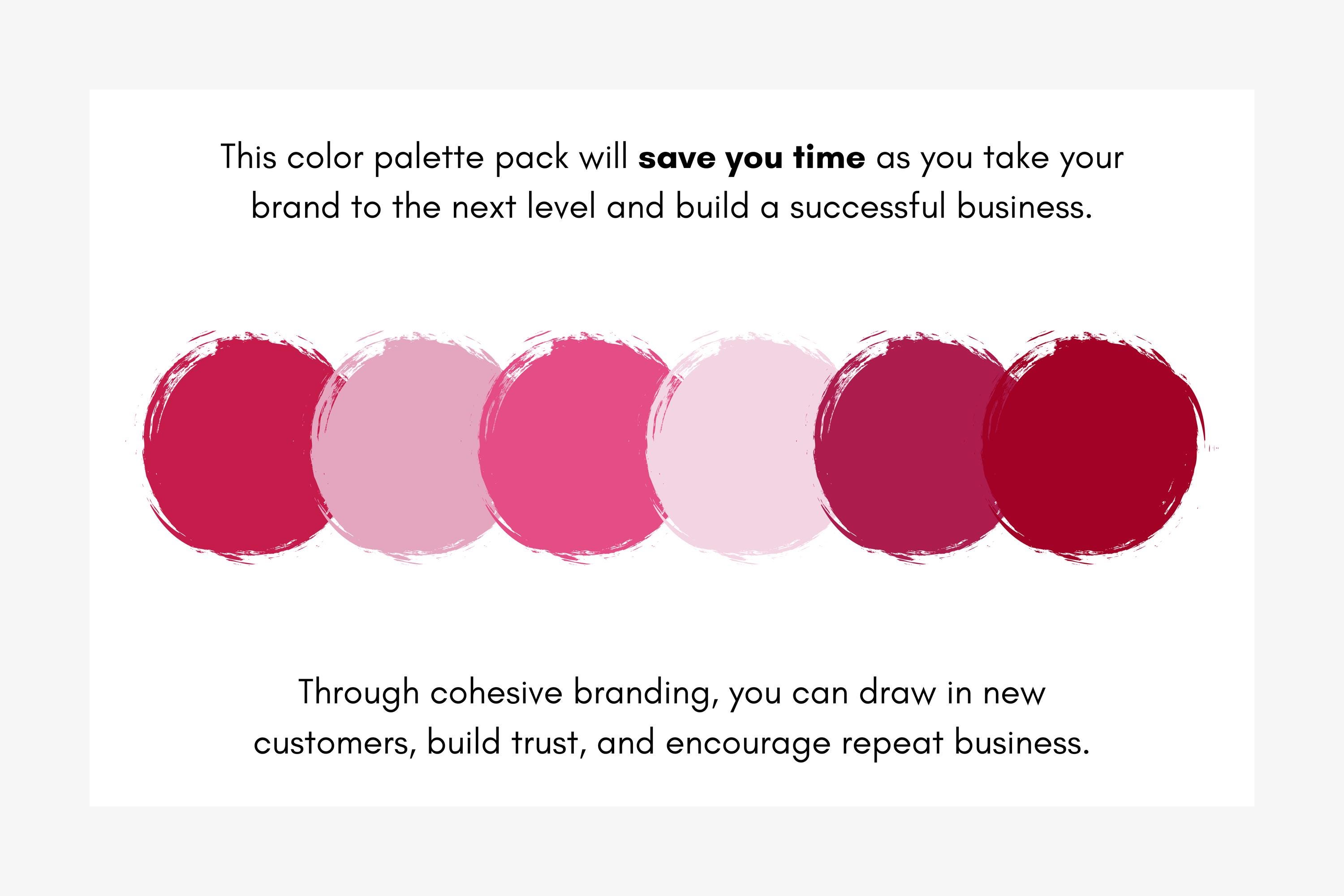 This color palette pack will save you time as you take your brand to the next level and build a successful business.

Through cohesive branding, you can draw in new customers, build trust, and encourage repeat business.